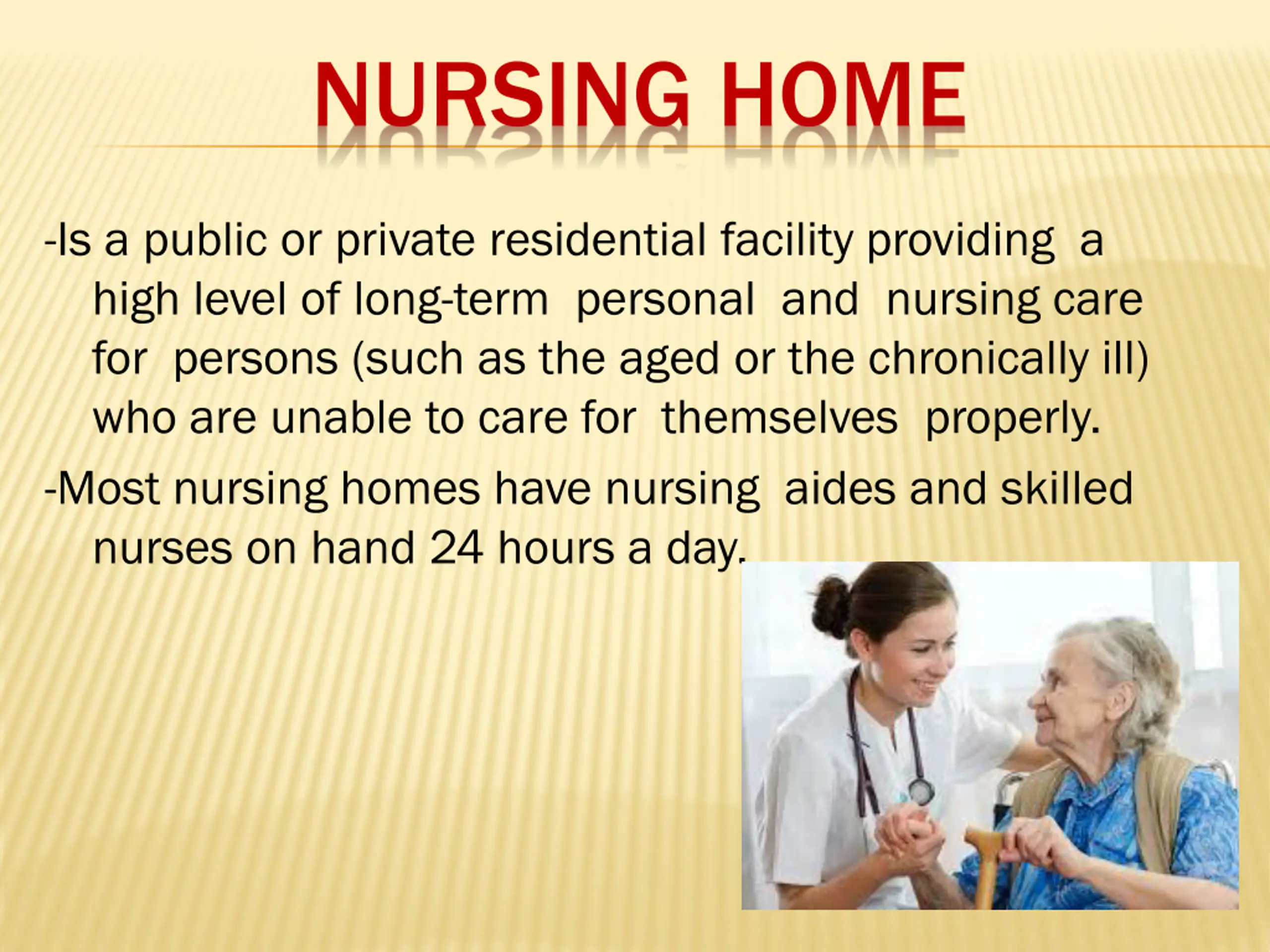 NURSING HOME

-Is a public or private residential facility providing a high level of long-term personal and nursing care for persons (such as the aged or the chronically ill) who are unable to care for themselves properly.

-Most nursing homes have nursing aides and skilled nurses on hand 24 hours a day.